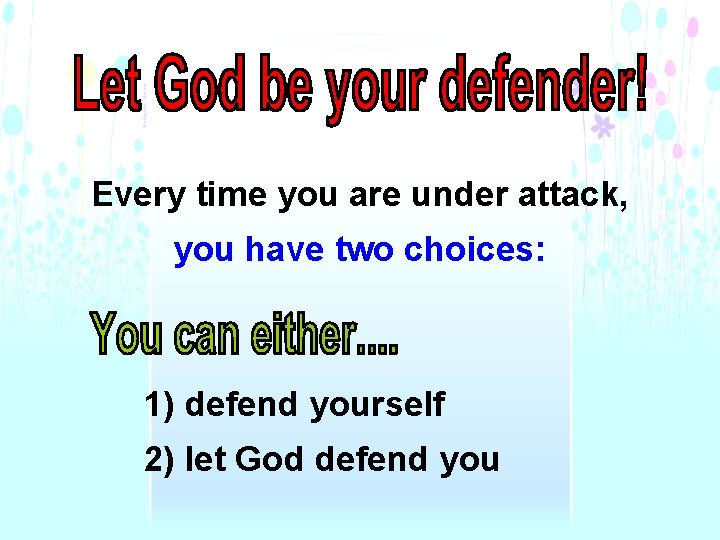 Let God be your defender!

Every time you are under attack, you have two choices:

You can either....

1) defend yourself

2) let God defend you